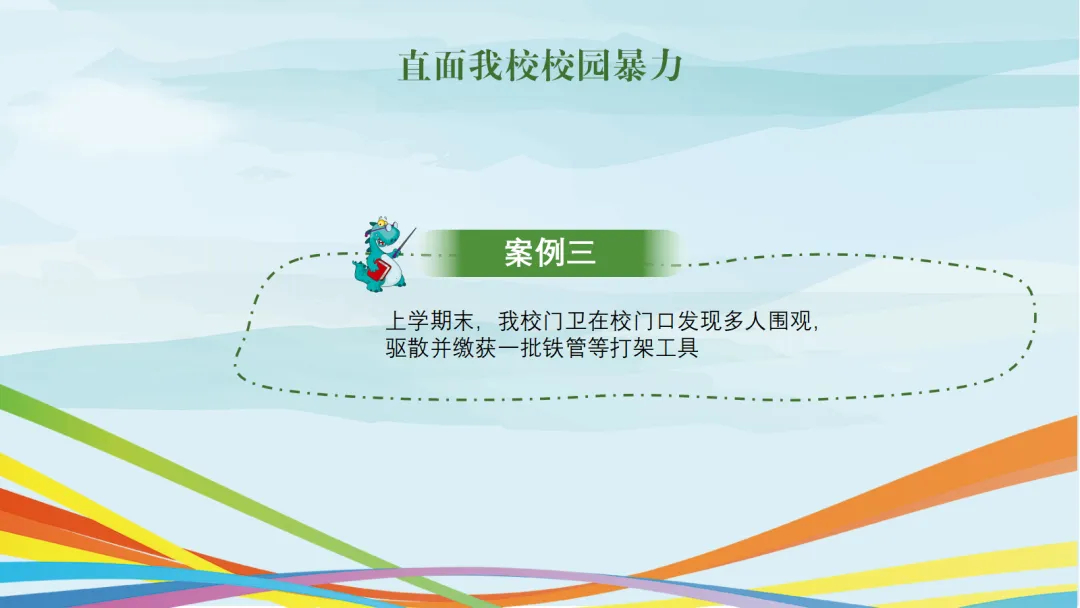 直面我校校园暴力

案例三

上学期末，我校门卫在校门口发现多人围观，驱散并缴获一批铁管等打架工具